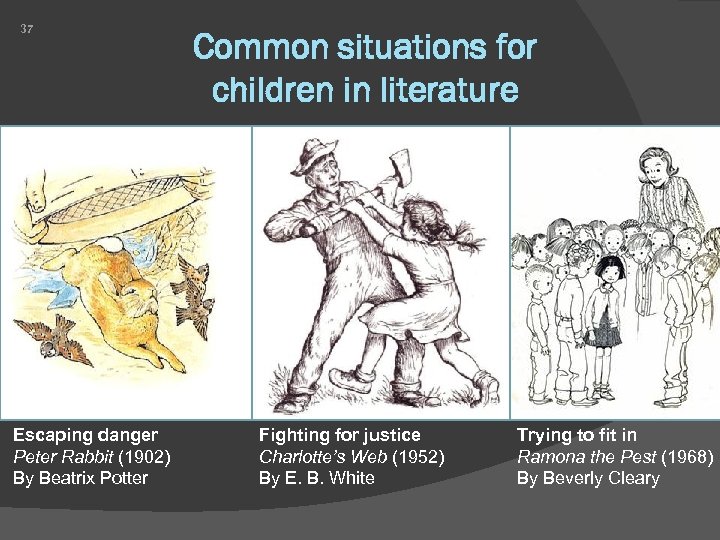 37

Common situations for children in literature

Escaping danger
Peter Rabbit (1902)
By Beatrix Potter

Fighting for justice
Charlotte's Web (1952)
By E. B. White

Trying to fit in
Ramona the Pest (1968)
By Beverly Cleary